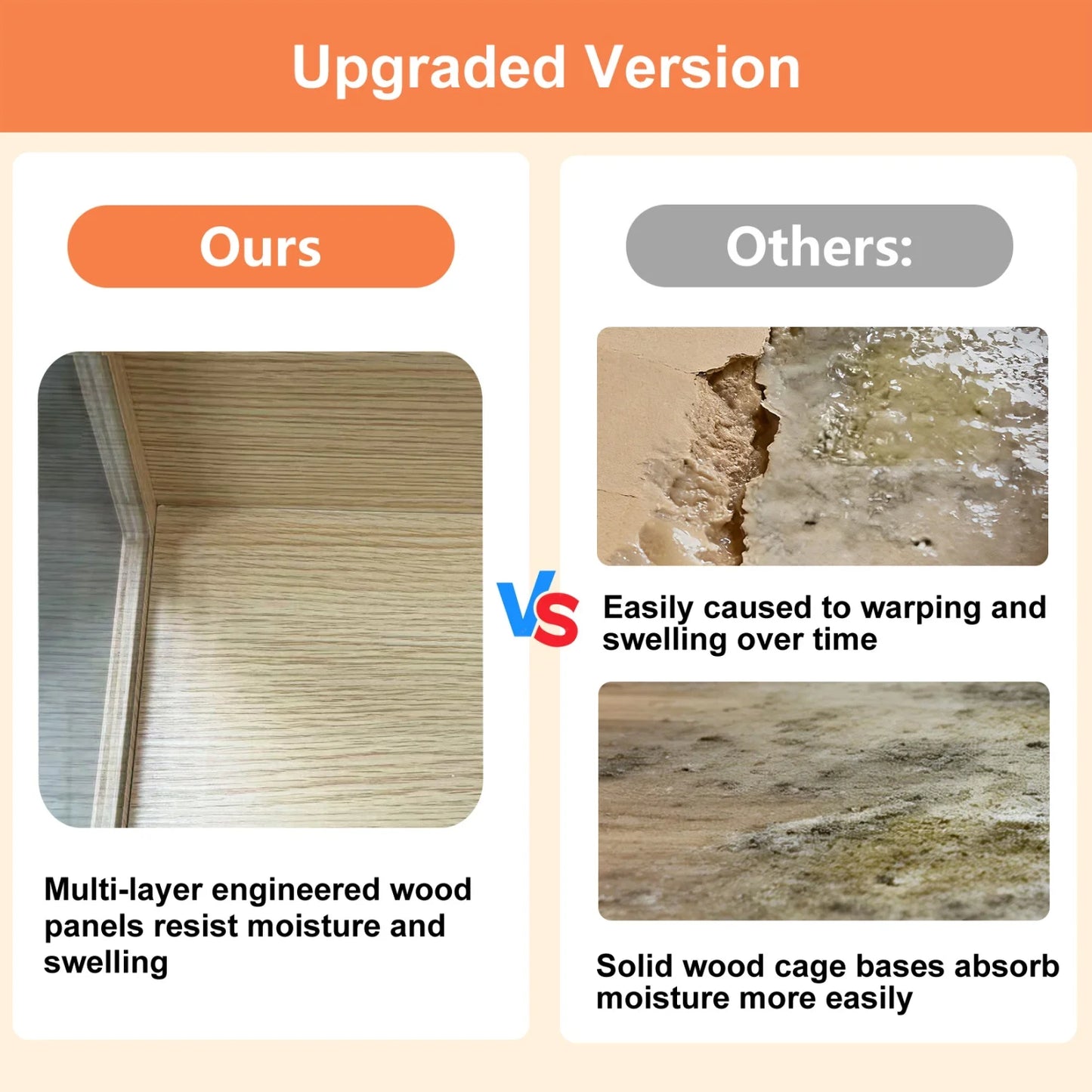 Upgraded Version

Ours

Multi-layer engineered wood panels resist moisture and swelling

VS

Others:

Easily caused to warping and swelling over time

Solid wood cage bases absorb moisture more easily